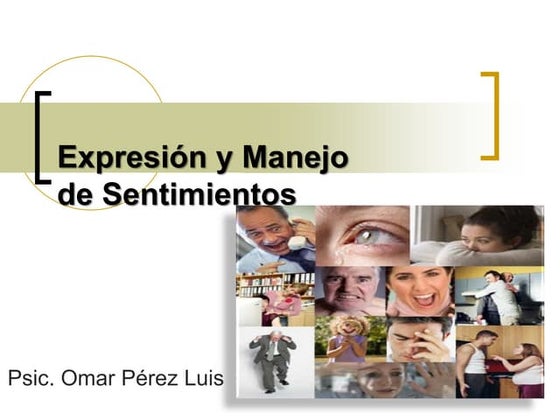 Expresión y Manejo de Sentimientos

Psic. Omar Pérez Luis